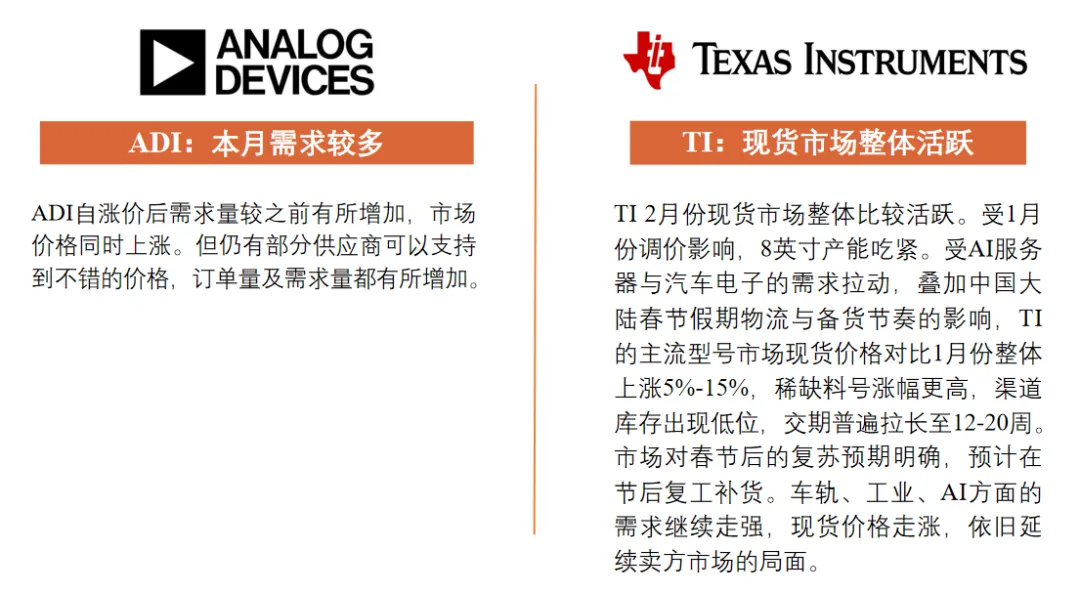 ANALOG DEVICES

ADI：本月需求较多

ADI自涨价后需求量较之前有所增加，市场价格同时上涨。但仍有部分供应商可以支持到不错的价格，订单量及需求量都有所增加。

TEXAS INSTRUMENTS

TI：现货市场整体活跃

TI 2月份现货市场整体比较活跃。受1月份调价影响，8英寸产能吃紧。受AI服务器与汽车电子的需求拉动，叠加中国大陆春节假期物流与备货节奏的影响，TI的主流型号市场现货价格对比1月份整体上涨5%-15%，稀缺料号涨幅更高，渠道库存出现低位，交期普遍拉长至12-20周。市场对春节后的复苏预期明确，预计在节后复工补货。车轨、工业、AI方面的需求继续走强，现货价格走涨，依旧延续卖方市场的局面。